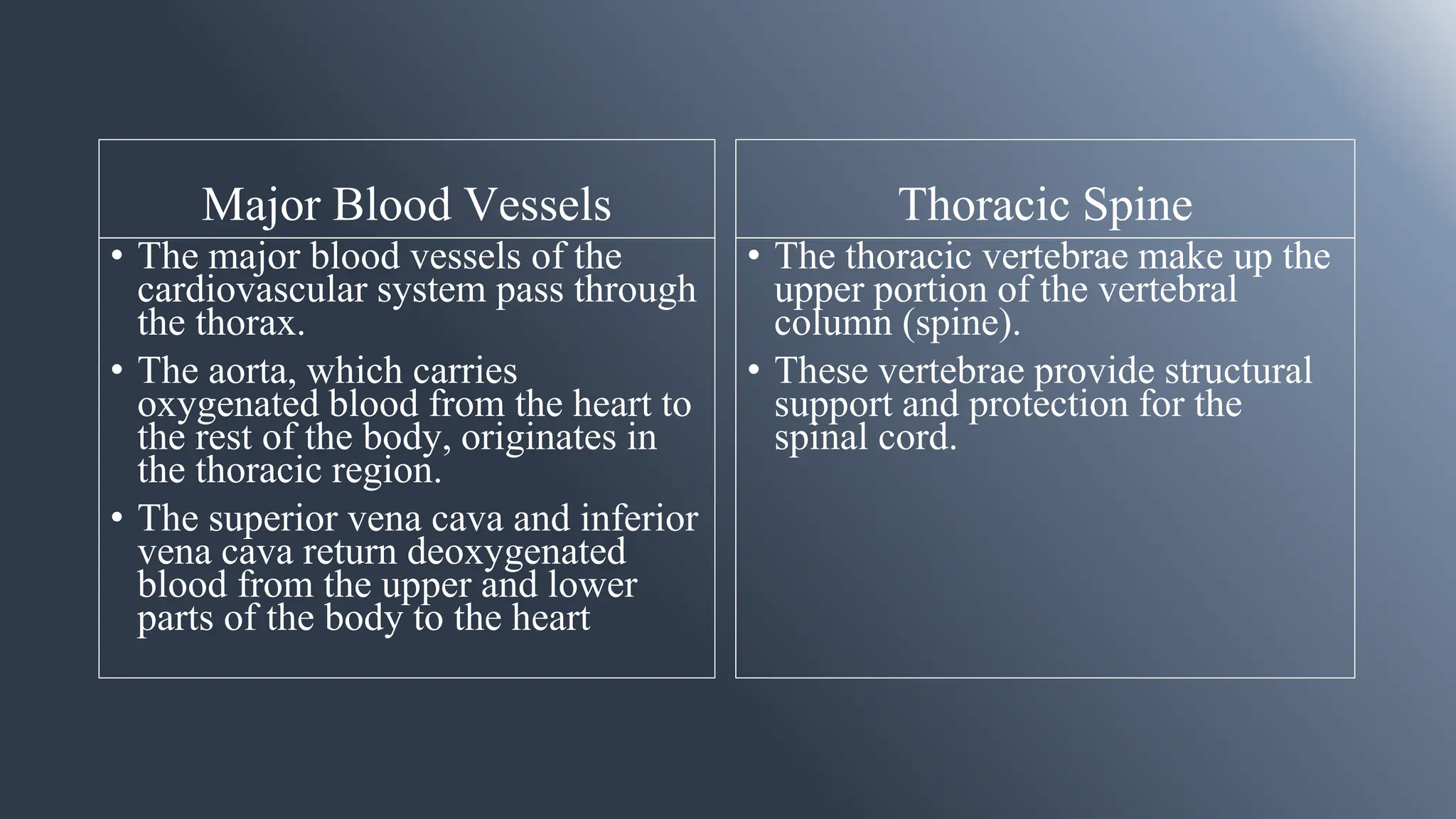 Major Blood Vessels

• The major blood vessels of the cardiovascular system pass through the thorax.
• The aorta, which carries oxygenated blood from the heart to the rest of the body, originates in the thoracic region.
• The superior vena cava and inferior vena cava return deoxygenated blood from the upper and lower parts of the body to the heart

Thoracic Spine

• The thoracic vertebrae make up the upper portion of the vertebral column (spine).
• These vertebrae provide structural support and protection for the spinal cord.